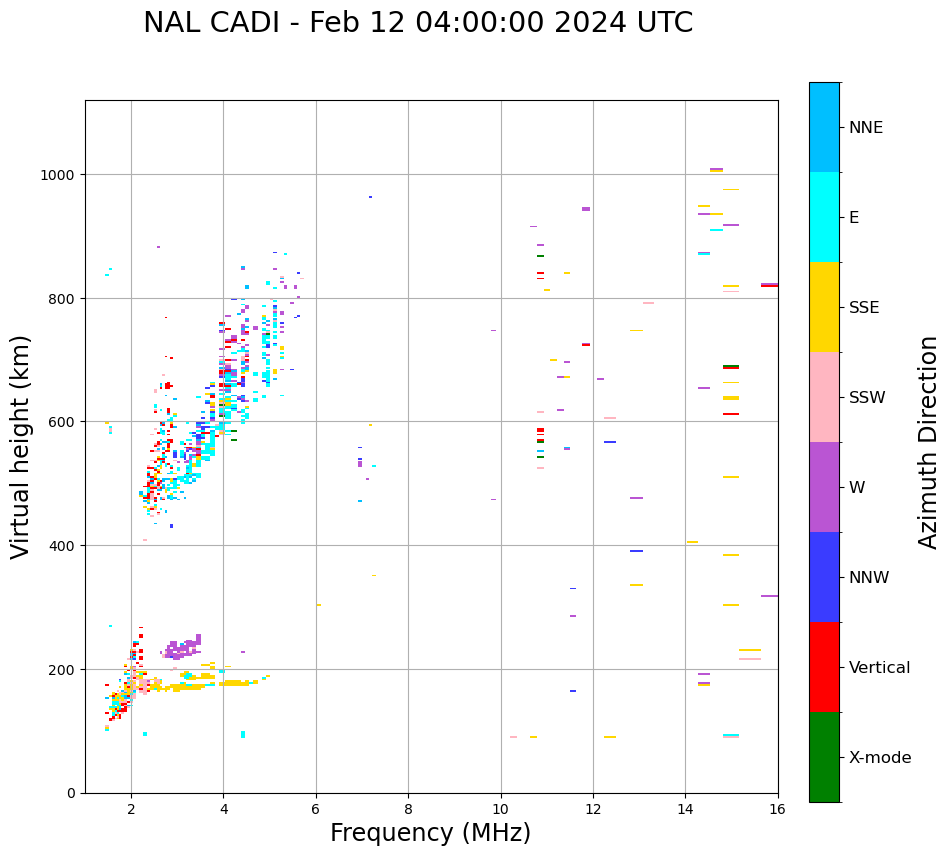 NAL CADI - Feb 12 04:00:00 2024 UTC

Virtual height (km)

1000
800
600
400
200
0

2
4
6
8
10
12
14
16

Frequency (MHz)

NNE
E
SSE
SSW
W
NNW
Vertical
X-mode

Azimuth Direction